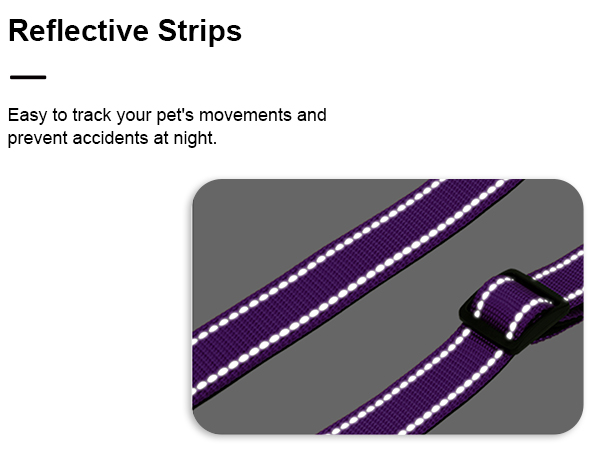 Reflective Strips

Easy to track your pet's movements and prevent accidents at night.